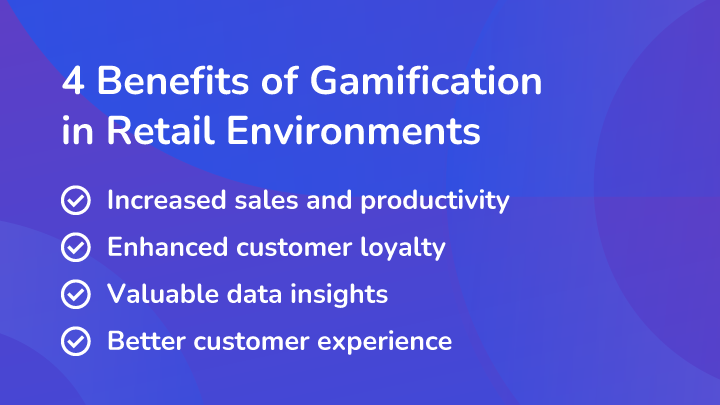 4 Benefits of Gamification in Retail Environments

Increased sales and productivity

Enhanced customer loyalty

Valuable data insights

Better customer experience